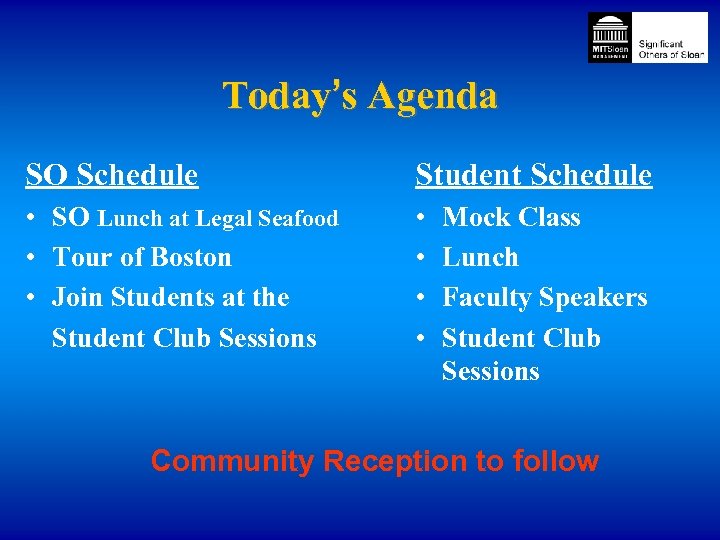 MITSloan MANAGEMENT

Significant Others of Sloan

Today's Agenda

SO Schedule

• SO Lunch at Legal Seafood
• Tour of Boston
• Join Students at the Student Club Sessions

Student Schedule

• Mock Class
• Lunch
• Faculty Speakers
• Student Club Sessions

Community Reception to follow